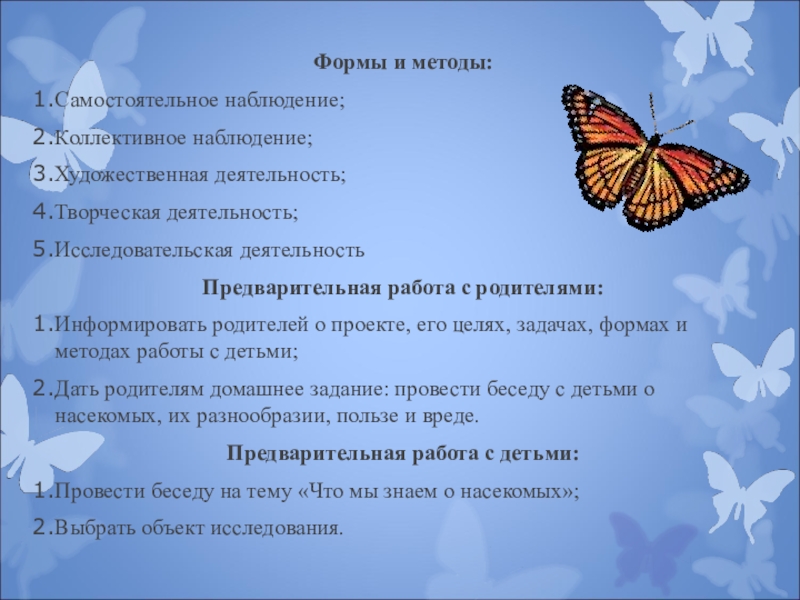 Формы и методы:

1. Самостоятельное наблюдение;
2. Коллективное наблюдение;
3. Художественная деятельность;
4. Творческая деятельность;
5. Исследовательская деятельность

Предварительная работа с родителями:

1. Информировать родителей о проекте, его целях, задачах, формах и методах работы с детьми;
2. Дать родителям домашнее задание: провести беседу с детьми о насекомых, их разнообразии, пользе и вреде.

Предварительная работа с детьми:

1. Провести беседу на тему «Что мы знаем о насекомых»;
2. Выбрать объект исследования.